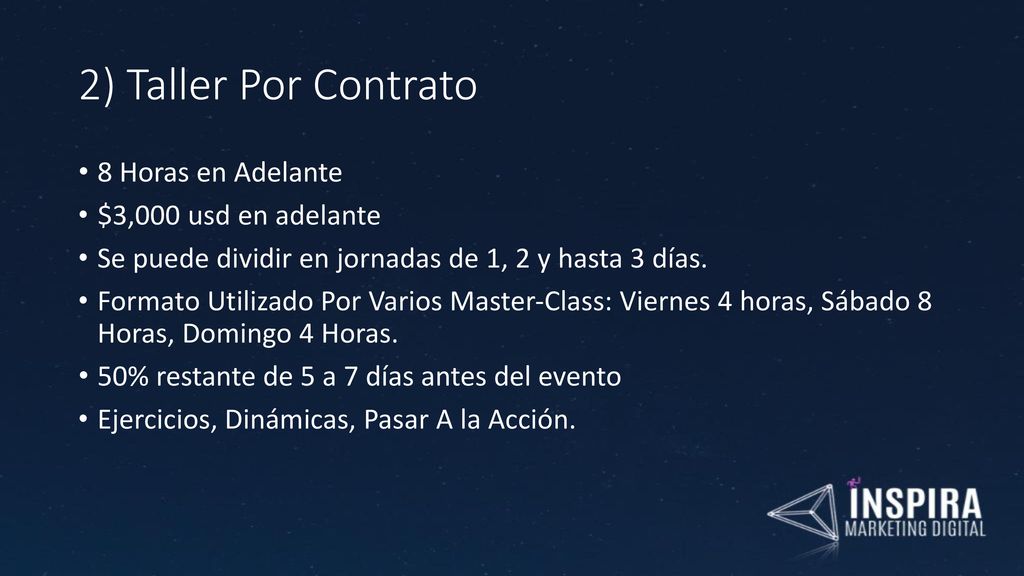 2) Taller Por Contrato

• 8 Horas en Adelante
• \$3,000 usd en adelante
• Se puede dividir en jornadas de 1, 2 y hasta 3 días.
• Formato Utilizado Por Varios Master-Class: Viernes 4 horas, Sábado 8 Horas, Domingo 4 Horas.
• 50% restante de 5 a 7 días antes del evento
• Ejercicios, Dinámicas, Pasar A la Acción.

INSPIRA
MARKETING DIGITAL